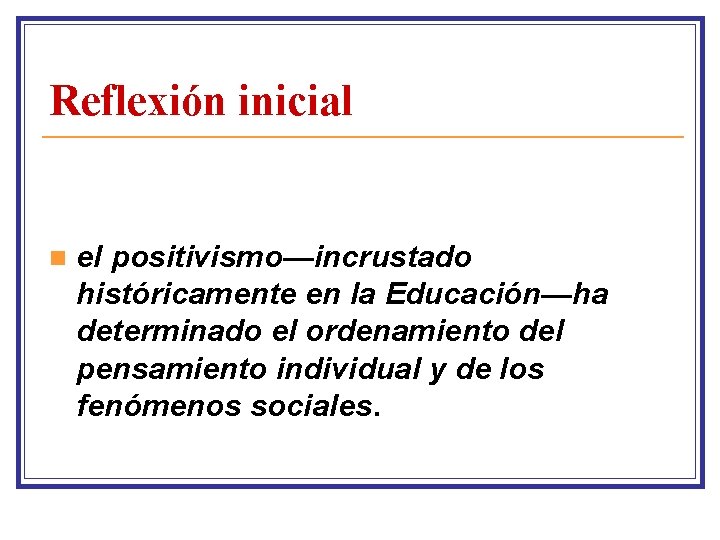 Reflexión inicial

• el positivismo—incrustado históricamente en la Educación—ha determinado el ordenamiento del pensamiento individual y de los fenómenos sociales.